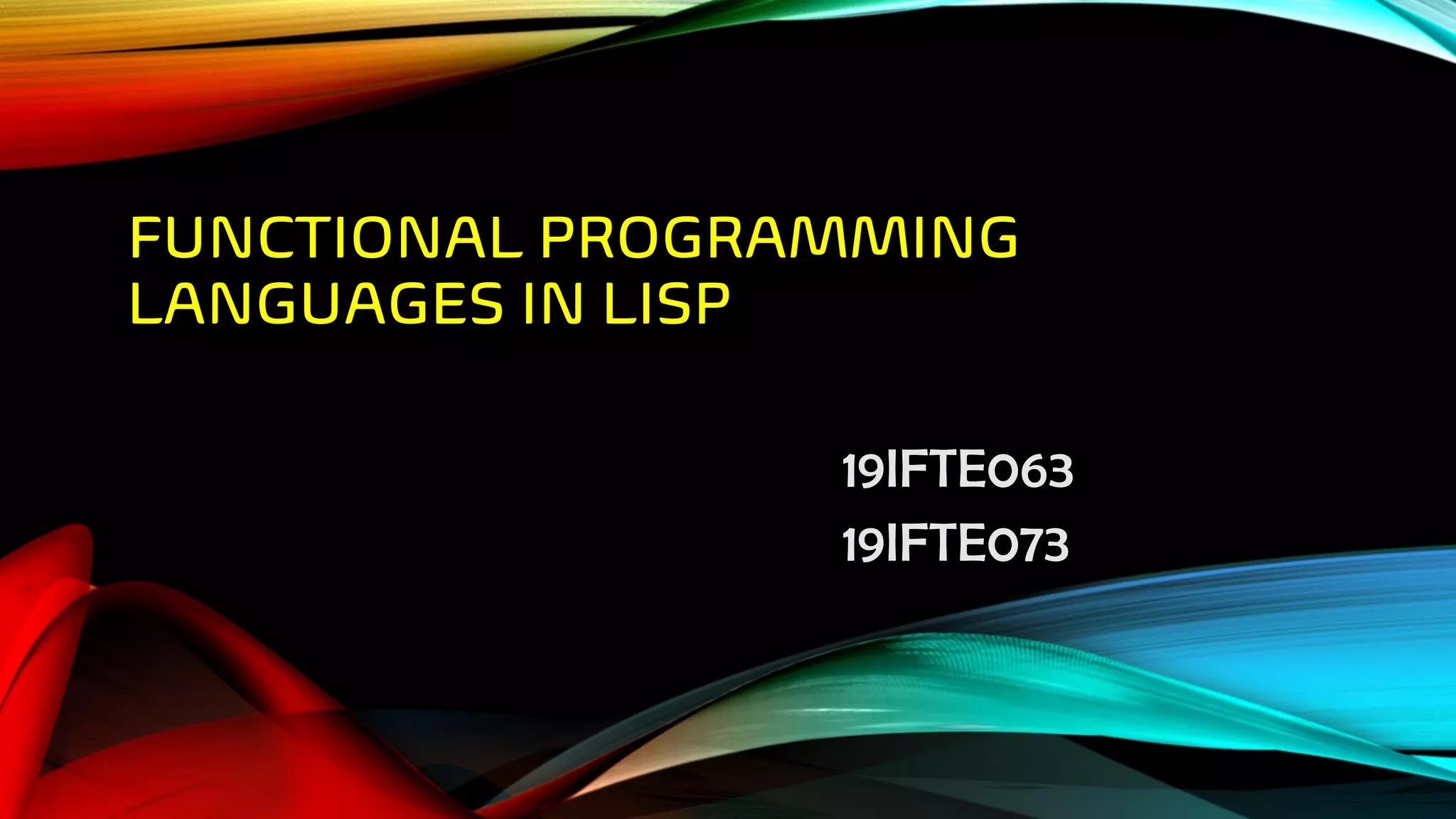 FUNCTIONAL PROGRAMMING LANGUAGES IN LISP

19IFTE063
19IFTE073